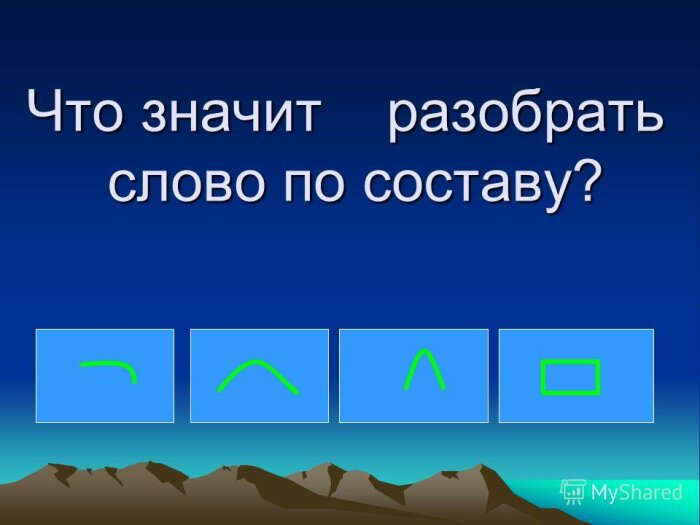 Что значит разобрать слово по составу?

MyShared